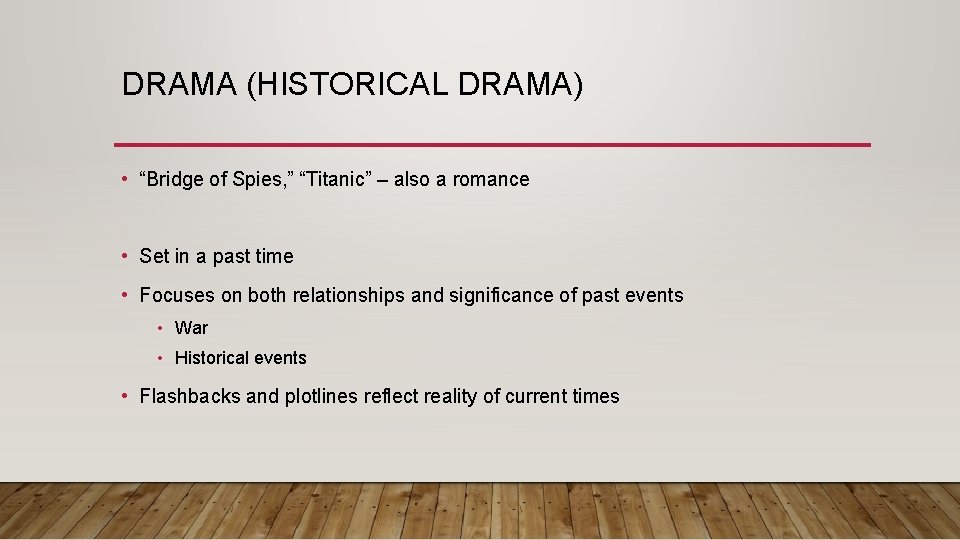 DRAMA (HISTORICAL DRAMA)

• “Bridge of Spies,” “Titanic” – also a romance

• Set in a past time

• Focuses on both relationships and significance of past events

  • War

  • Historical events

• Flashbacks and plotlines reflect reality of current times